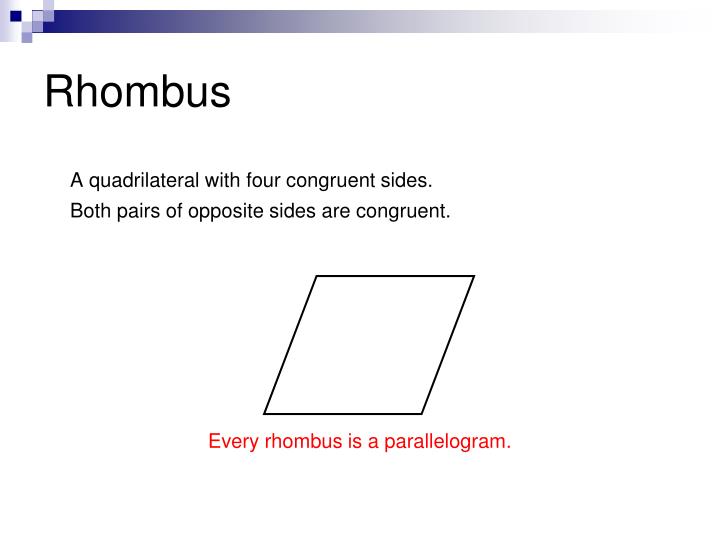 Rhombus

A quadrilateral with four congruent sides.

Both pairs of opposite sides are congruent.

Every rhombus is a parallelogram.